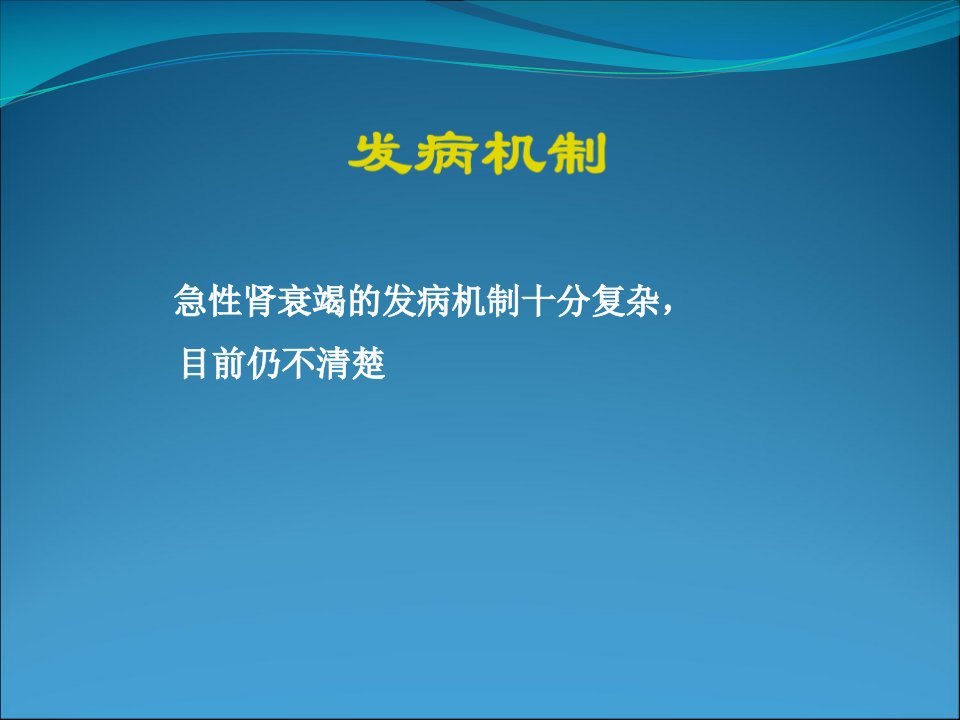 发病机制

急性肾衰竭的发病机制十分复杂，目前仍不清楚